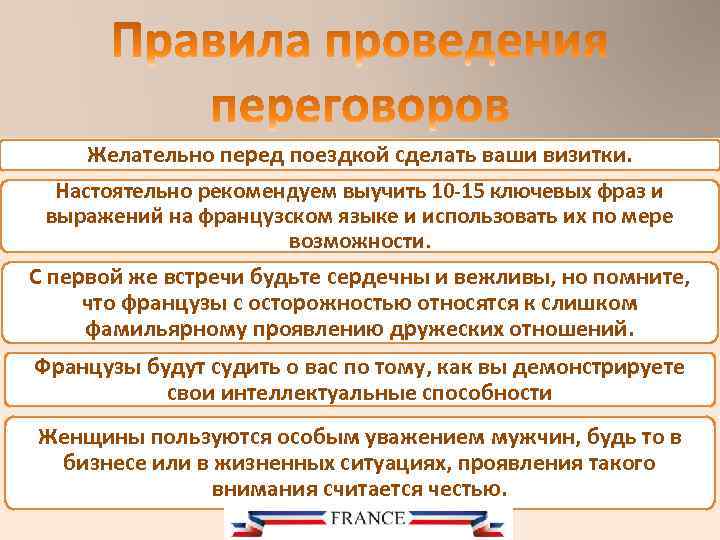 Правила проведения переговоров

Желательно перед поездкой сделать ваши визитки.

Настоятельно рекомендуем выучить 10-15 ключевых фраз и выражений на французском языке и использовать их по мере возможности.

С первой же встречи будьте сердечны и вежливы, но помните, что французы с осторожностью относятся к слишком фамильярному проявлению дружеских отношений.

Французы будут судить о вас по тому, как вы демонстрируете свои интеллектуальные способности

Женщины пользуются особым уважением мужчин, будь то в бизнесе или в жизненных ситуациях, проявления такого внимания считается честью.

FRANCE